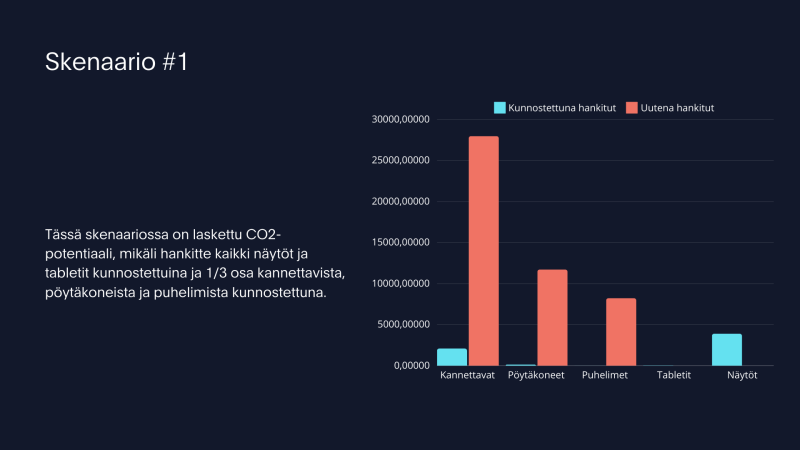 Skenaario #1

Tässä skenaariossa on laskettu CO2-potentiaali, mikäli hankitte kaikki näytöt ja tabletit kunnostettuina ja 1/3 osa kannettavista, pöytäkoneista ja puhelimista kunnostettuna.

Kunnostettuna hankitut
Uutena hankitut

30000,00000
25000,00000
20000,00000
15000,00000
10000,00000
5000,00000
0,00000

Kannettavat
Pöytäkoneet
Puhelimet
Tabletit
Näytöt